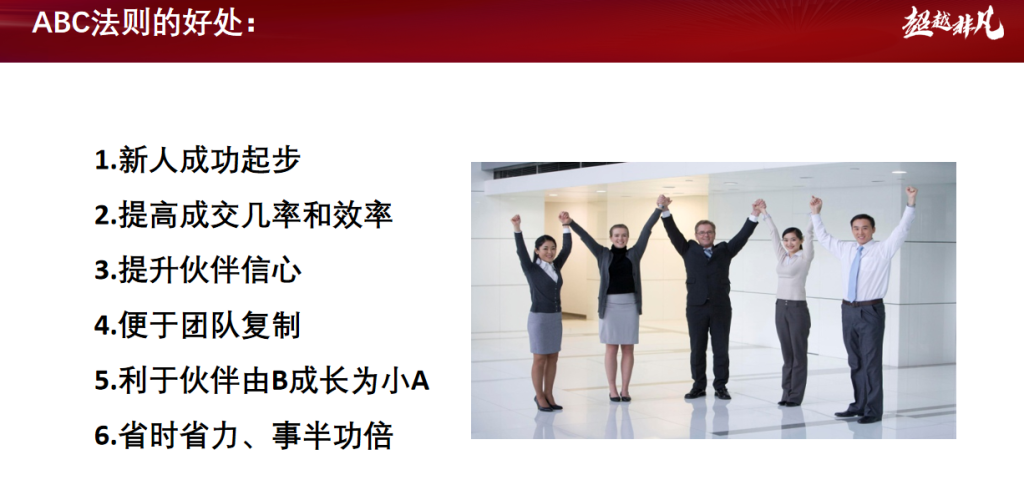 ABC法则的好处：

超越非凡

1.新人成功起步

2.提高成交几率和效率

3.提升伙伴信心

4.便于团队复制

5.利于伙伴由B成长为小A

6.省时省力、事半功倍